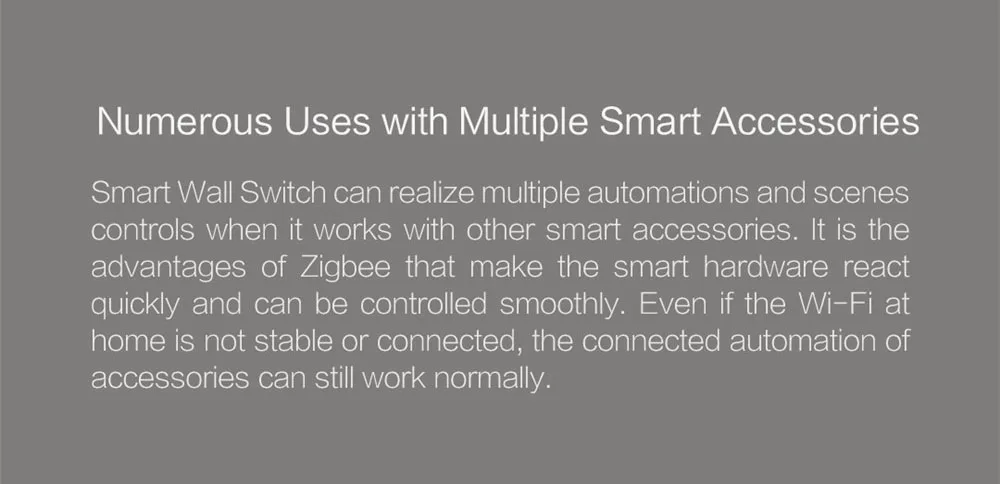 Numerous Uses with Multiple Smart Accessories

Smart Wall Switch can realize multiple automations and scenes controls when it works with other smart accessories. It is the advantages of Zigbee that make the smart hardware react quickly and can be controlled smoothly. Even if the Wi-Fi at home is not stable or connected, the connected automation of accessories can still work normally.